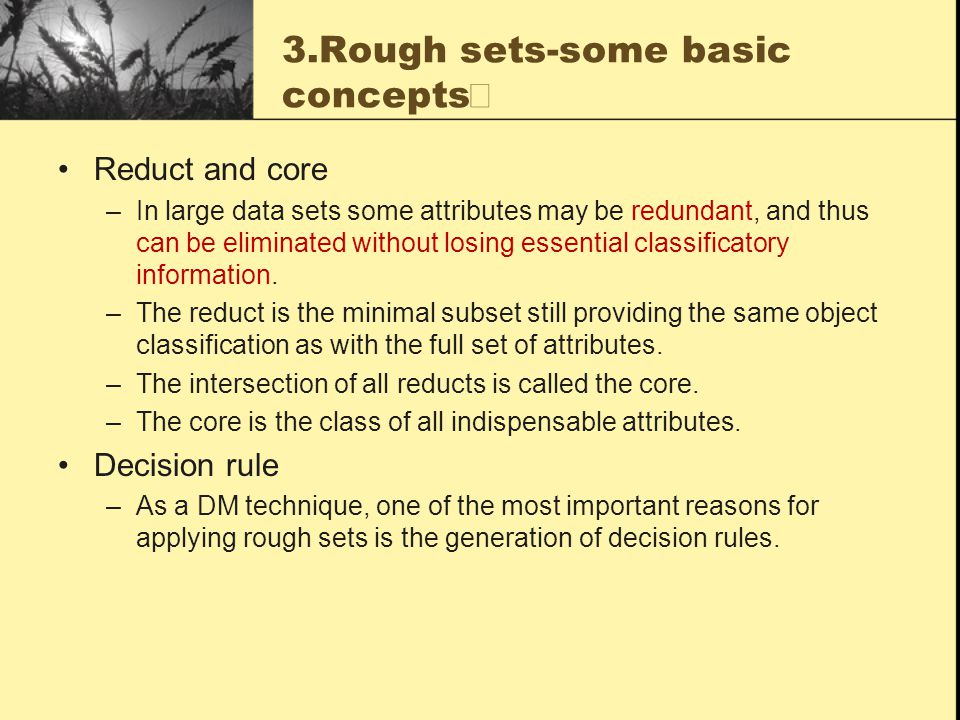 3.Rough sets-some basic concepts

• Reduct and core
– In large data sets some attributes may be redundant, and thus can be eliminated without losing essential classificatory information.
– The reduct is the minimal subset still providing the same object classification as with the full set of attributes.
– The intersection of all reducts is called the core.
– The core is the class of all indispensable attributes.

• Decision rule
– As a DM technique, one of the most important reasons for applying rough sets is the generation of decision rules.